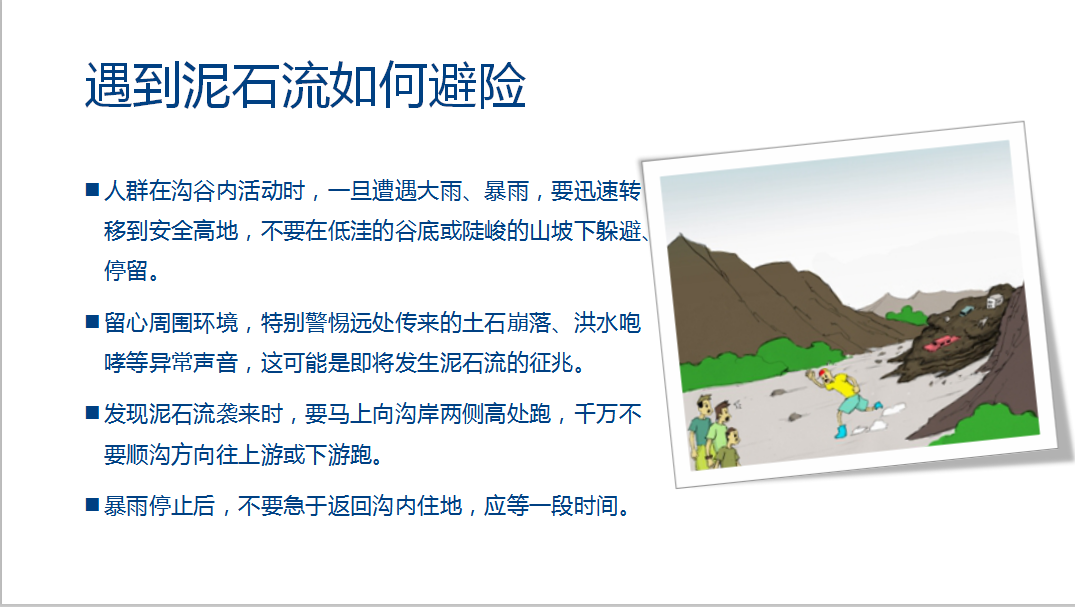 遇到泥石流如何避险

■ 人群在沟谷内活动时，一旦遭遇大雨、暴雨，要迅速转移到安全高地，不要在低洼的谷底或陡峻的山坡下躲避、停留。

■ 留心周围环境，特别警惕远处传来的土石崩落、洪水咆哮等异常声音，这可能是即将发生泥石流的征兆。

■ 发现泥石流袭来时，要马上向沟岸两侧高处跑，千万不要顺沟方向往上游或下游跑。

■ 暴雨停止后，不要急于返回沟内住地，应等一段时间。